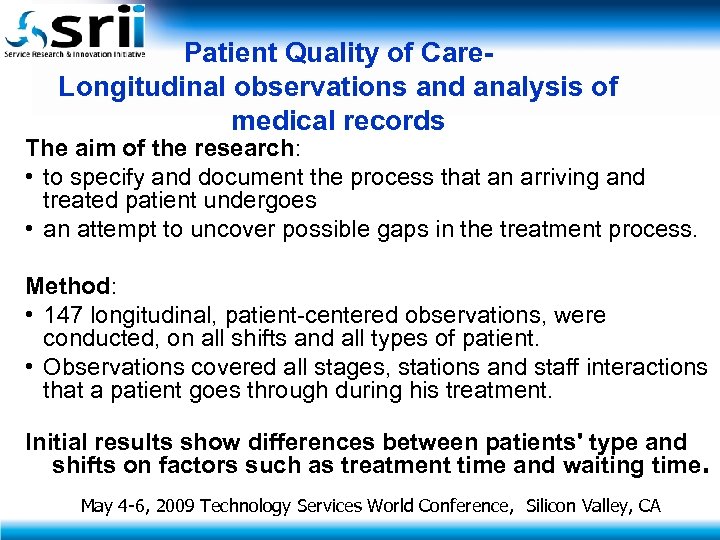 srii
Service Research & Innovation Initiative

Patient Quality of Care-
Longitudinal observations and analysis of medical records

The aim of the research:
• to specify and document the process that an arriving and treated patient undergoes
• an attempt to uncover possible gaps in the treatment process.

Method:
• 147 longitudinal, patient-centered observations, were conducted, on all shifts and all types of patient.
• Observations covered all stages, stations and staff interactions that a patient goes through during his treatment.

Initial results show differences between patients' type and shifts on factors such as treatment time and waiting time.

May 4-6, 2009 Technology Services World Conference, Silicon Valley, CA